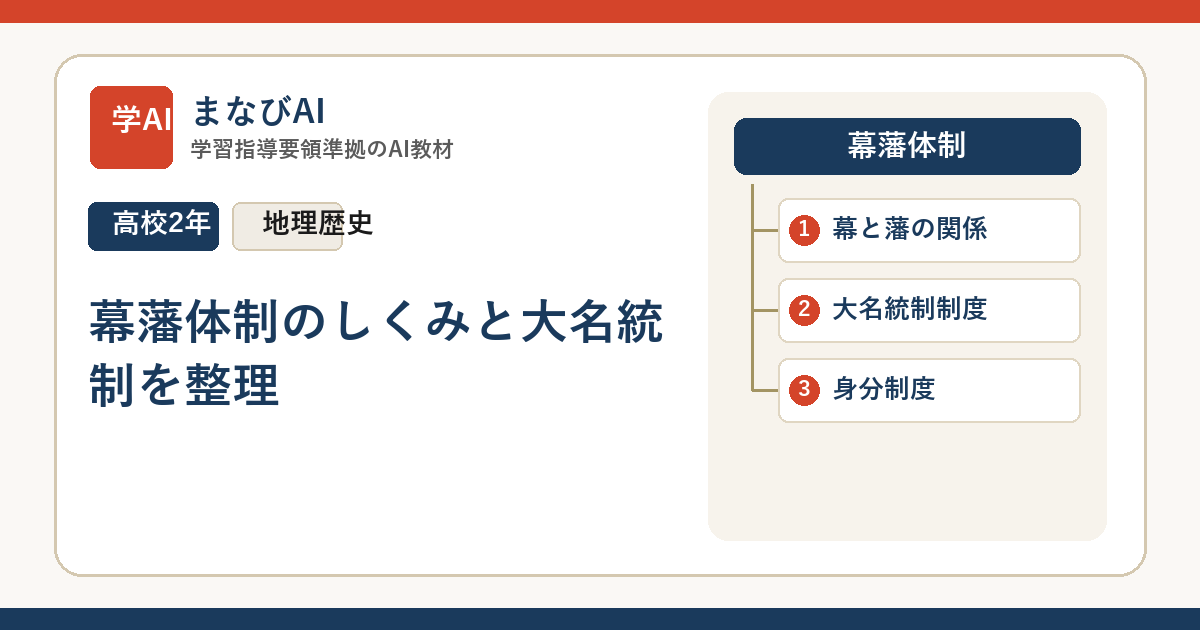 学AI

まなびAI
学習指導要領準拠のAI教材

高校2年
地理歴史

幕藩体制のしくみと大名統制を整理

幕藩体制

1 幕と藩の関係

2 大名統制制度

3 身分制度